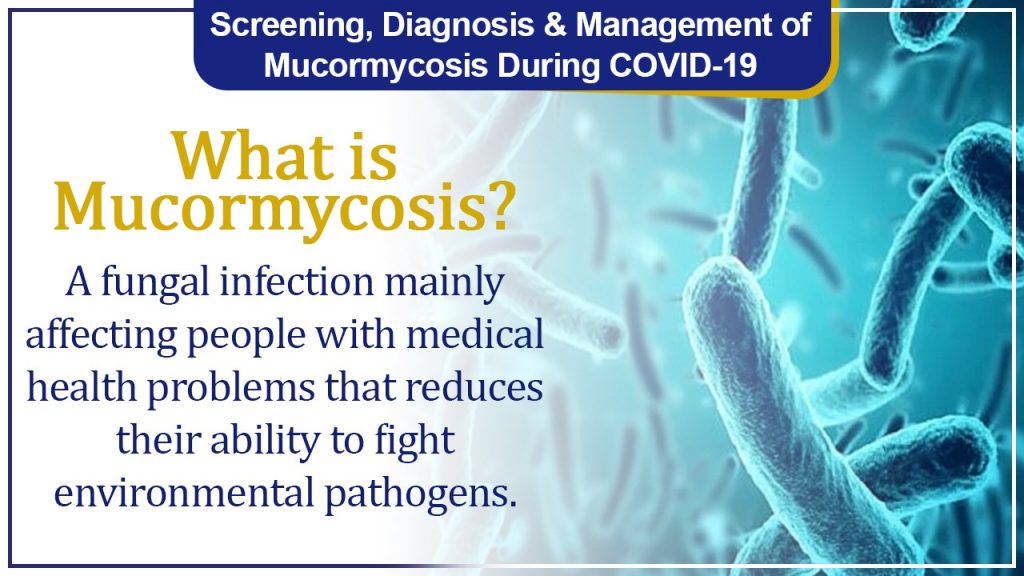 Screening, Diagnosis & Management of Mucormycosis During COVID-19

What is Mucormycosis?

A fungal infection mainly affecting people with medical health problems that reduces their ability to fight environmental pathogens.